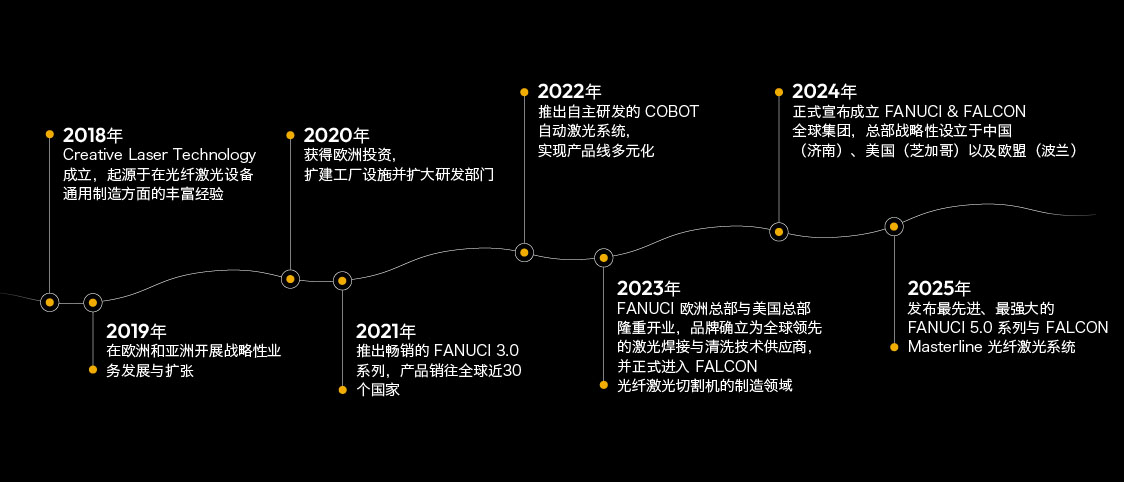 2018年
Creative Laser Technology 成立，起源于在光纤激光设备通用制造方面的丰富经验

2019年
在欧洲和亚洲开展战略性业务发展与扩张

2020年
获得欧洲投资，扩建工厂设施并扩大研发部门

2021年
推出畅销的 FANUCI 3.0 系列，产品销往全球近30个国家

2022年
推出自主研发的 COBOT 自动激光系统，实现产品线多元化

2023年
FANUCI 欧洲总部与美国总部隆重开业，品牌确立为全球领先的激光焊接与清洗技术供应商，并正式进入 FALCON 光纤激光切割机的制造领域

2024年
正式宣布成立 FANUCI & FALCON 全球集团，总部战略性设立于中国（济南）、美国（芝加哥）以及欧盟（波兰）

2025年
发布最先进、最强大的 FANUCI 5.0 系列与 FALCON Masterline 光纤激光系统